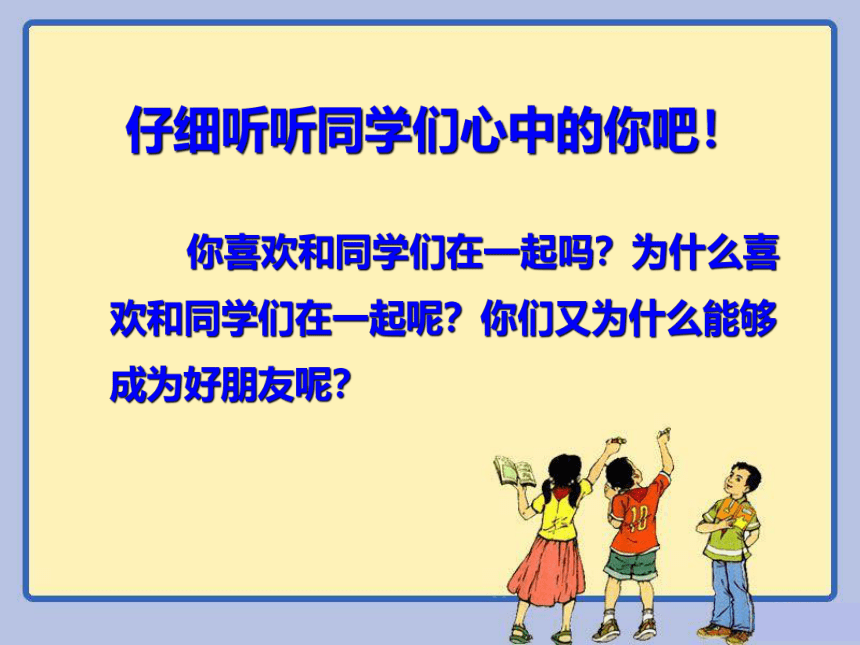 仔细听听同学们心中的你吧！

你喜欢和同学们在一起吗？为什么喜欢和同学们在一起呢？你们又为什么能够成为好朋友呢？

10